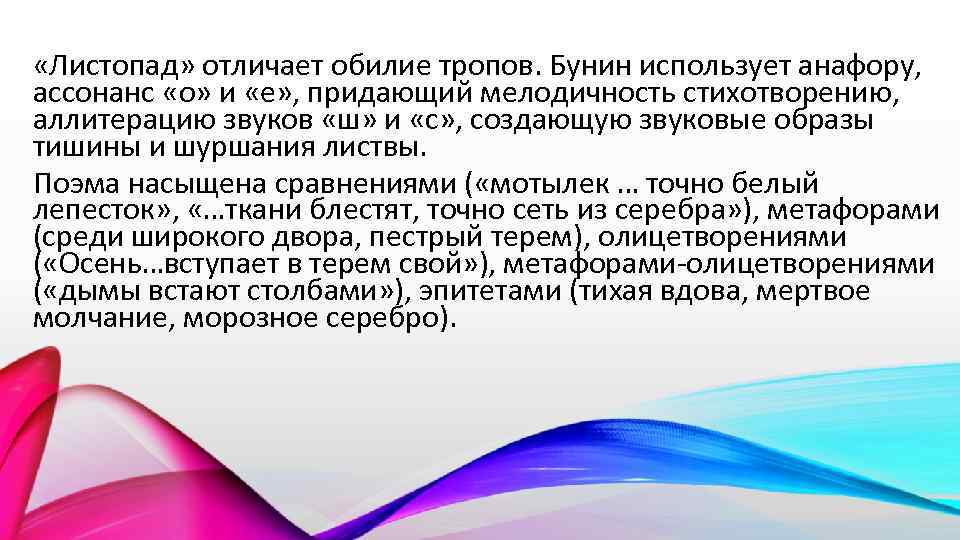 «Листопад» отличает обилие тропов. Бунин использует анафору, ассонанс «о» и «е», придающий мелодичность стихотворению, аллитерацию звуков «ш» и «с», создающую звуковые образы тишины и шуршания листвы.

Поэма насыщена сравнениями («мотылек … точно белый лепесток», «…ткани блестят, точно сеть из серебра»), метафорами (среди широкого двора, пестрый терем), олицетворениями («Осень…вступает в терем свой»), метафорами-олицетворениями («дымы встают столбами»), эпитетами (тихая вдова, мертвое молчание, морозное серебро).